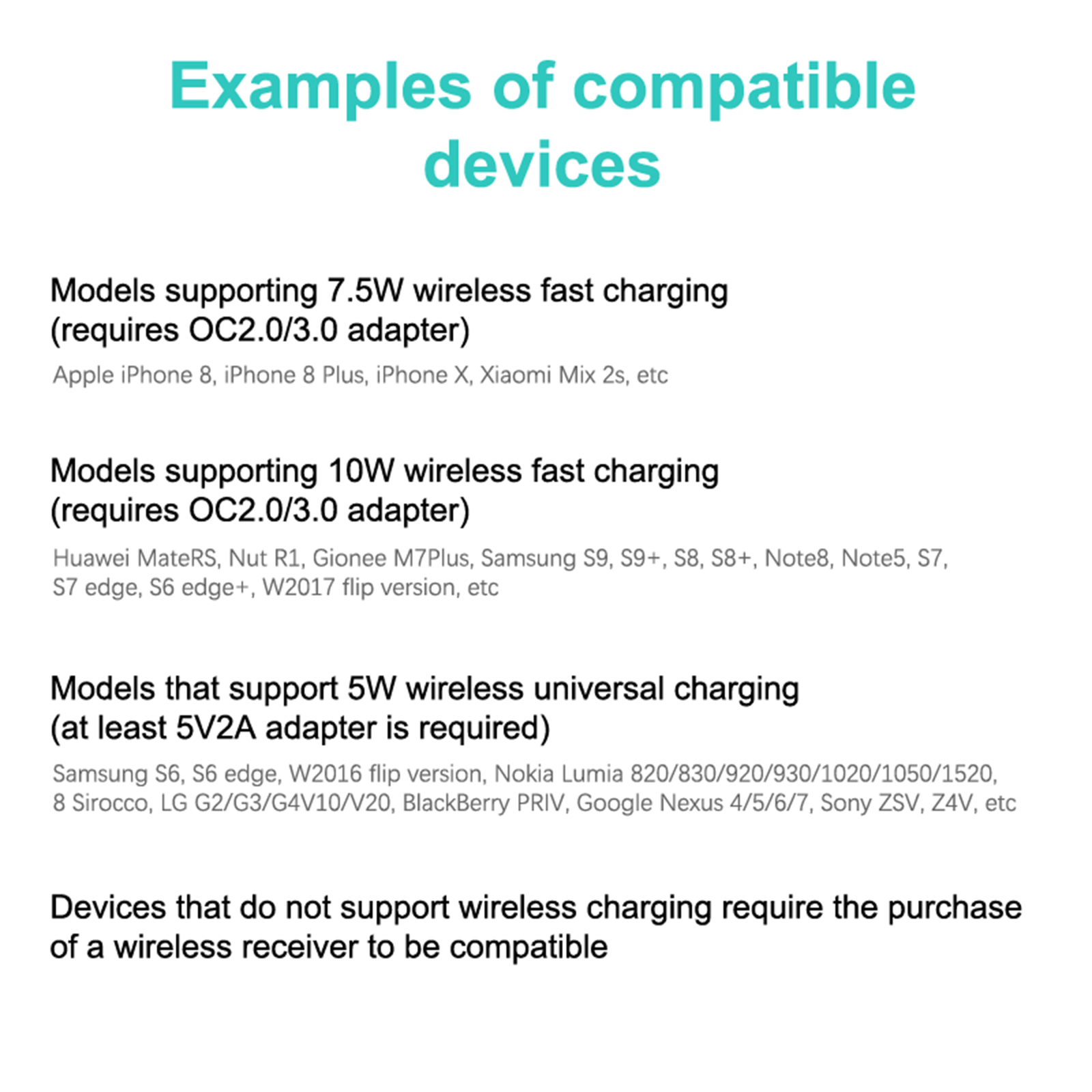 Examples of compatible devices

Models supporting 7.5W wireless fast charging (requires OC2.0/3.0 adapter)

Apple iPhone 8, iPhone 8 Plus, iPhone X, Xiaomi Mix 2s, etc

Models supporting 10W wireless fast charging (requires OC2.0/3.0 adapter)

Huawei MateRS, Nut R1, Gionee M7Plus, Samsung S9, S9+, S8, S8+, Note8, Note5, S7, S7 edge, S6 edge+, W2017 flip version, etc

Models that support 5W wireless universal charging (at least 5V2A adapter is required)

Samsung S6, S6 edge, W2016 flip version, Nokia Lumia 820/830/920/930/1020/1050/1520, 8 Sirocco, LG G2/G3/G4V10/V20, BlackBerry PRIV, Google Nexus 4/5/6/7, Sony ZSV, Z4V, etc

Devices that do not support wireless charging require the purchase of a wireless receiver to be compatible